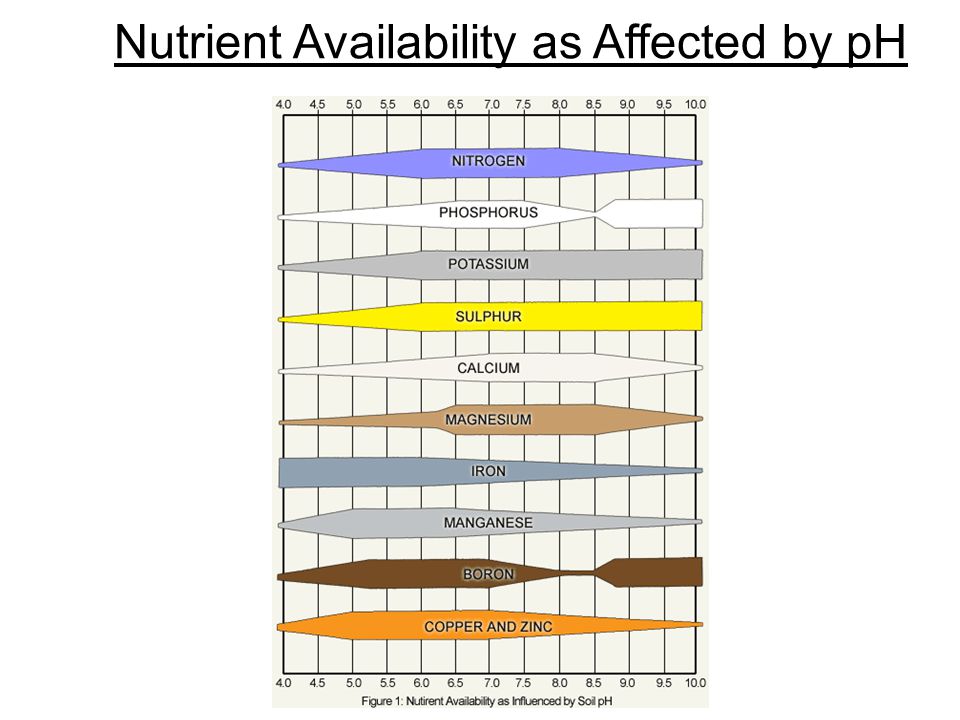 Nutrient Availability as Affected by pH

4.0 4.5 5.0 5.5 6.0 6.5 7.0 7.5 8.0 8.5 9.0 9.5 10.0

NITROGEN

PHOSPHORUS

POTASSIUM

SULPHUR

CALCIUM

MAGNESIUM

IRON

MANGANESE

BORON

COPPER AND ZINC

4.0 4.5 5.0 5.5 6.0 6.5 7.0 7.5 8.0 8.5 9.0 9.5 10.0

Figure 1: Nutrient Availability as Influenced by Soil pH